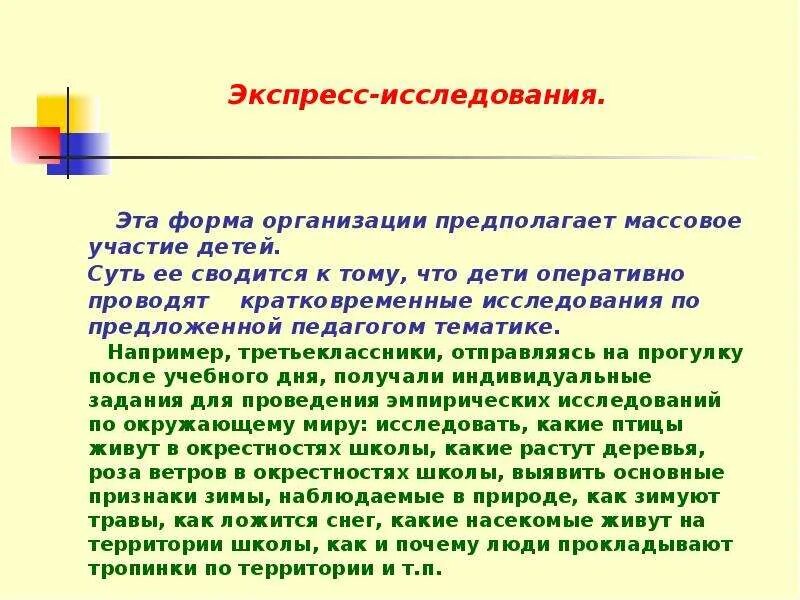 Экспресс-исследования.

Эта форма организации предполагает массовое участие детей.
Суть ее сводится к тому, что дети оперативно проводят кратковременные исследования по предложенной педагогом тематике.

Например, третьеклассники, отправляясь на прогулку после учебного дня, получали индивидуальные задания для проведения эмпирических исследований по окружающему миру: исследовать, какие птицы живут в окрестностях школы, какие растут деревья, роза ветров в окрестностях школы, выявить основные признаки зимы, наблюдаемые в природе, как зимуют травы, как ложится снег, какие насекомые живут на территории школы, как и почему люди прокладывают тропинки по территории и т.п.